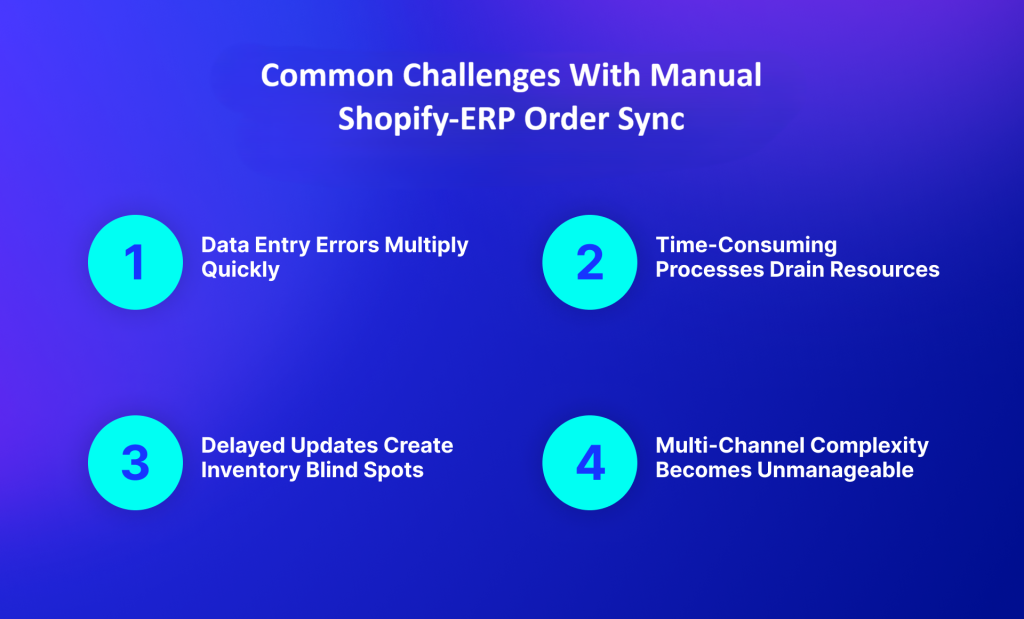 Common Challenges With Manual Shopify-ERP Order Sync

1
Data Entry Errors Multiply Quickly

2
Time-Consuming Processes Drain Resources

3
Delayed Updates Create Inventory Blind Spots

4
Multi-Channel Complexity Becomes Unmanageable